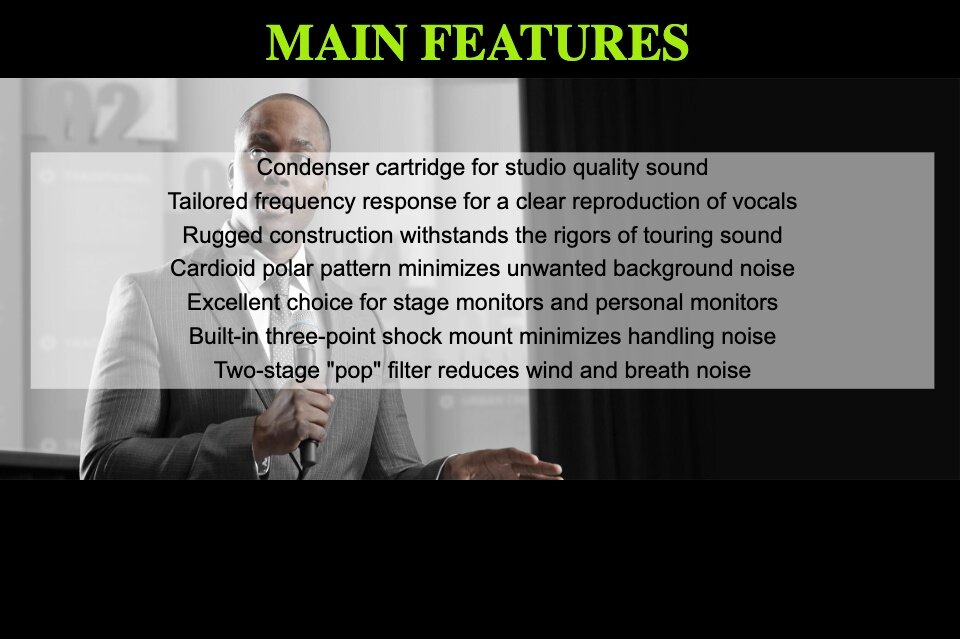 MAIN FEATURES

Condenser cartridge for studio quality sound
Tailored frequency response for a clear reproduction of vocals
Rugged construction withstands the rigors of touring sound
Cardioid polar pattern minimizes unwanted background noise
Excellent choice for stage monitors and personal monitors
Built-in three-point shock mount minimizes handling noise
Two-stage "pop" filter reduces wind and breath noise